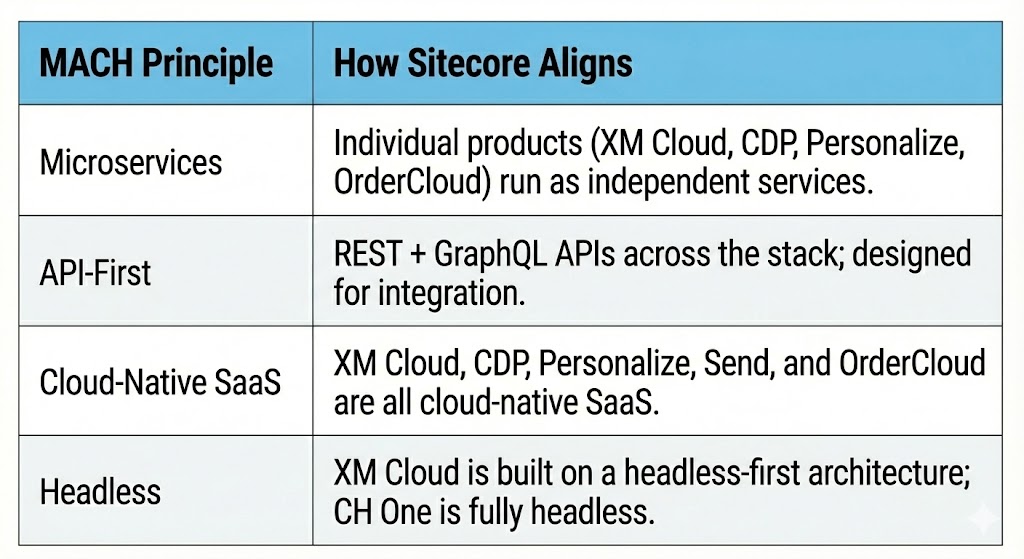 | MACH Principle | How Sitecore Aligns |
|---|---|
| Microservices | Individual products (XM Cloud, CDP, Personalize, OrderCloud) run as independent services. |
| API-First | REST + GraphQL APIs across the stack; designed for integration. |
| Cloud-Native SaaS | XM Cloud, CDP, Personalize, Send, and OrderCloud are all cloud-native SaaS. |
| Headless | XM Cloud is built on a headless-first architecture; CH One is fully headless. |